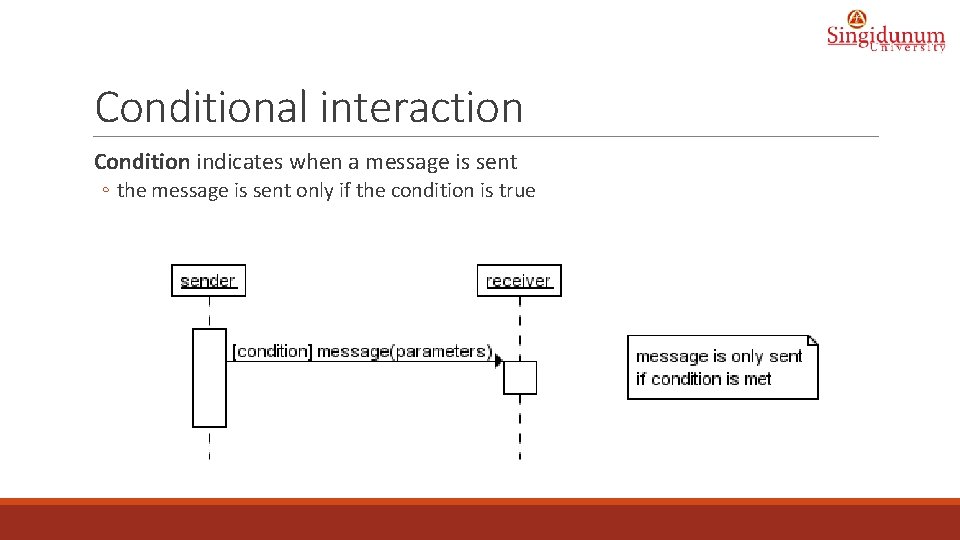 Singidunum
University

Conditional interaction

Condition indicates when a message is sent

◦ the message is sent only if the condition is true

sender

receiver

[condition] message(parameters)

message is only sent if condition is met